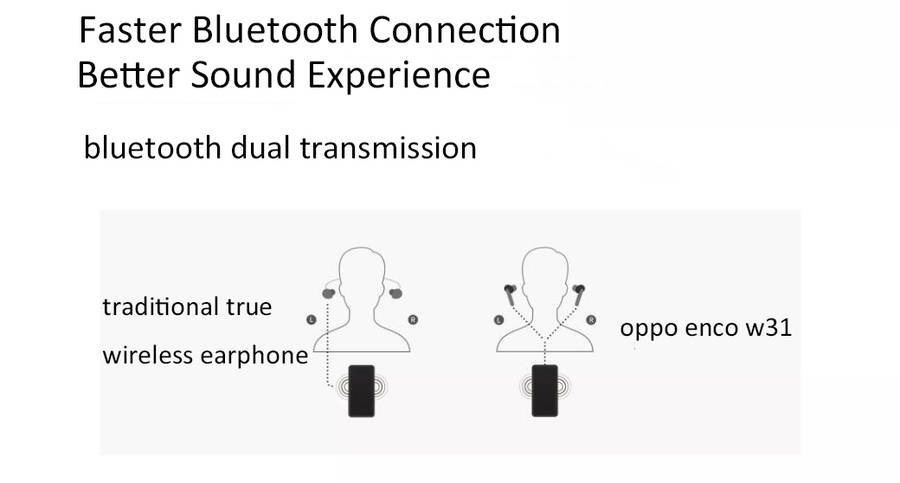 Faster Bluetooth Connection
Better Sound Experience

bluetooth dual transmission

traditional true wireless earphone

L R

L R

oppo enco w31